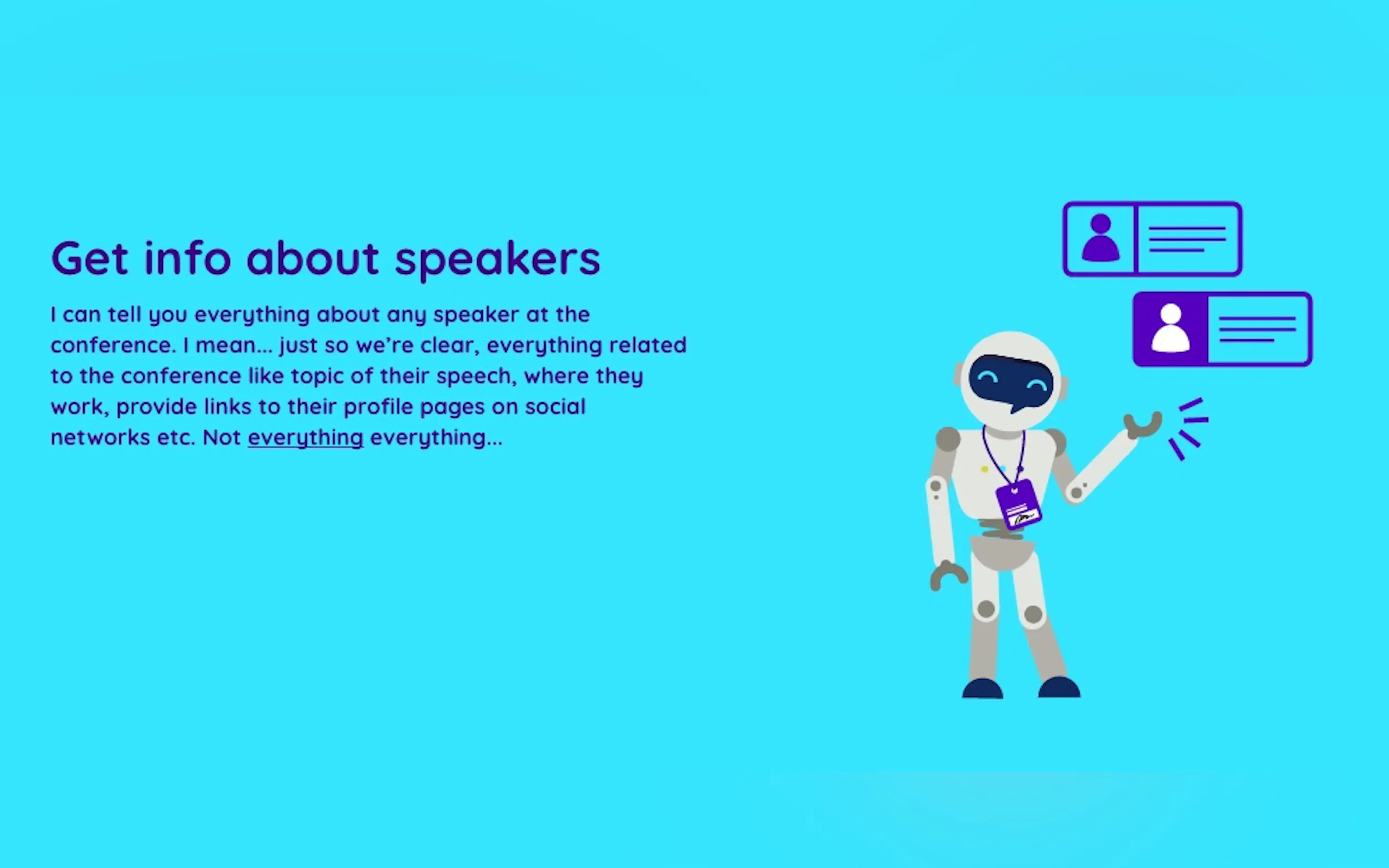 Get info about speakers

I can tell you everything about any speaker at the conference. I mean... just so we're clear, everything related to the conference like topic of their speech, where they work, provide links to their profile pages on social networks etc. Not everything everything...